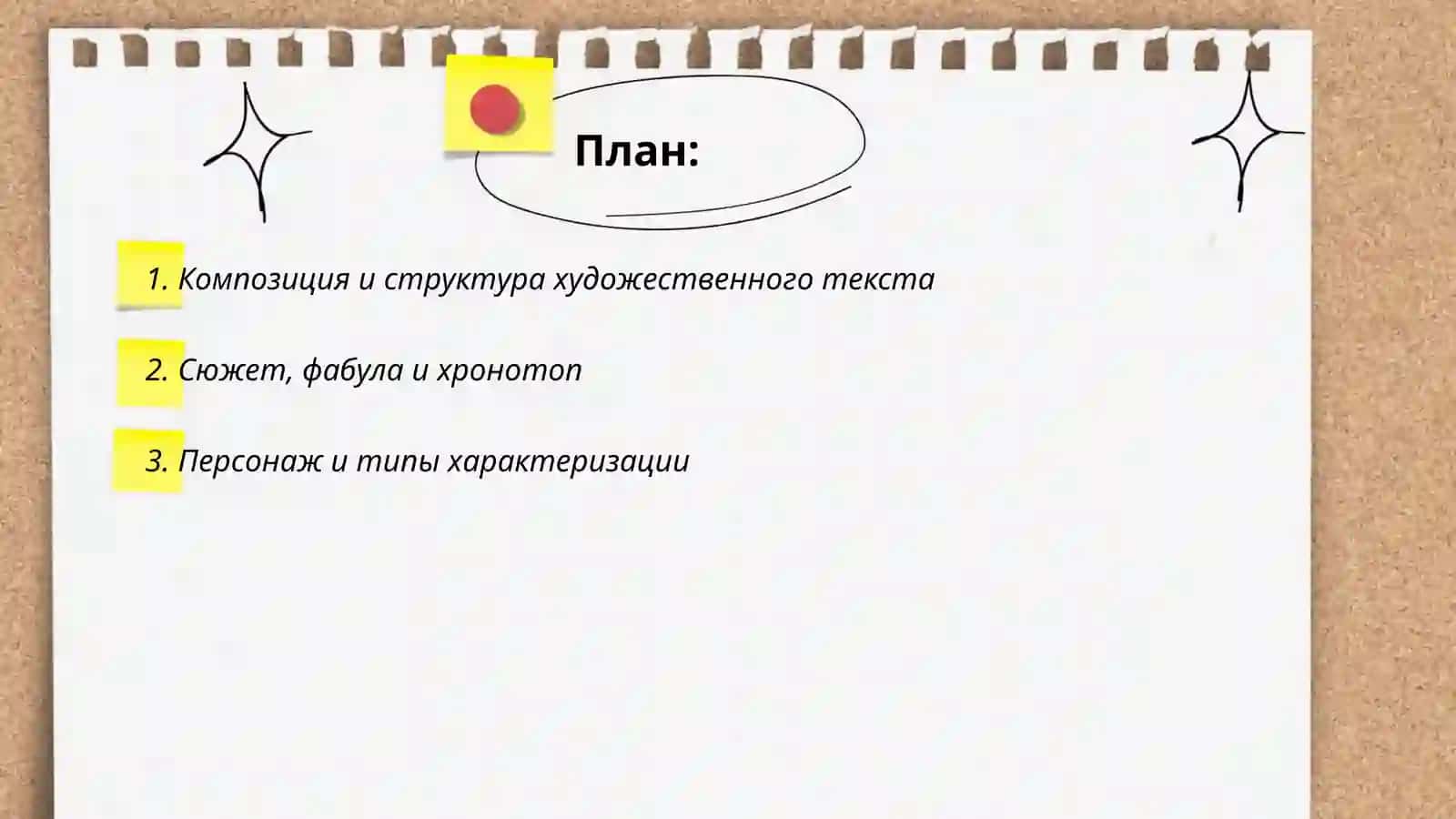 План:

1. Композиция и структура художественного текста

2. Сюжет, фабула и хронотоп

3. Персонаж и типы характеризации